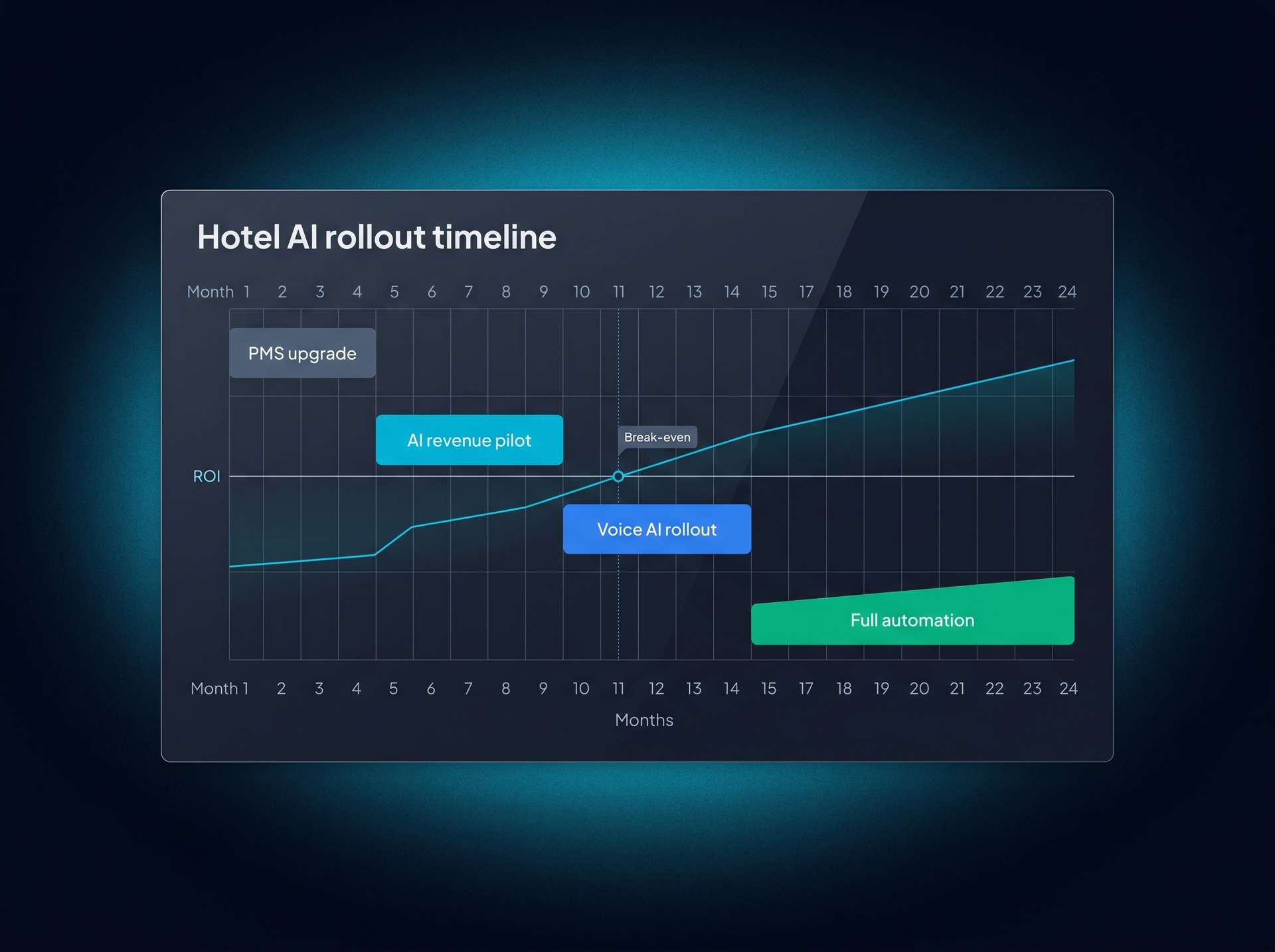 Hotel AI rollout timeline

Month 1 2 3 4 5 6 7 8 9 10 11 12 13 14 15 17 18 19 20 21 22 23 24

PMS upgrade

AI revenue pilot

Break-even

ROI

Voice AI rollout

Full automation

Month 1 2 3 4 5 6 7 8 9 10 11 12 13 14 15 17 18 19 20 21 22 23 24

Months